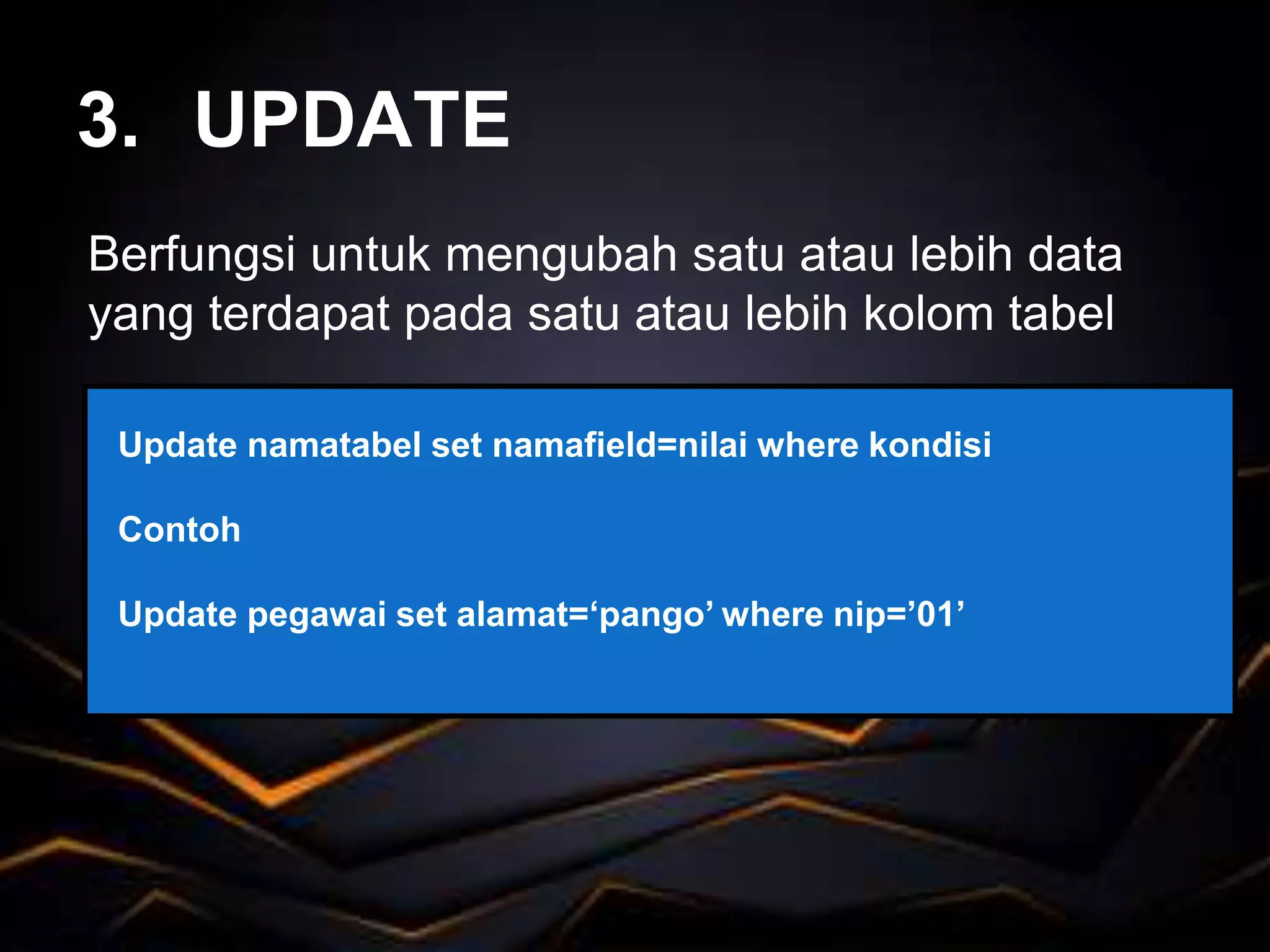 3. UPDATE

Berfungsi untuk mengubah satu atau lebih data yang terdapat pada satu atau lebih kolom tabel

Update namatabel set namafield=nilai where kondisi

Contoh

Update pegawai set alamat=‘pango’ where nip=’01’